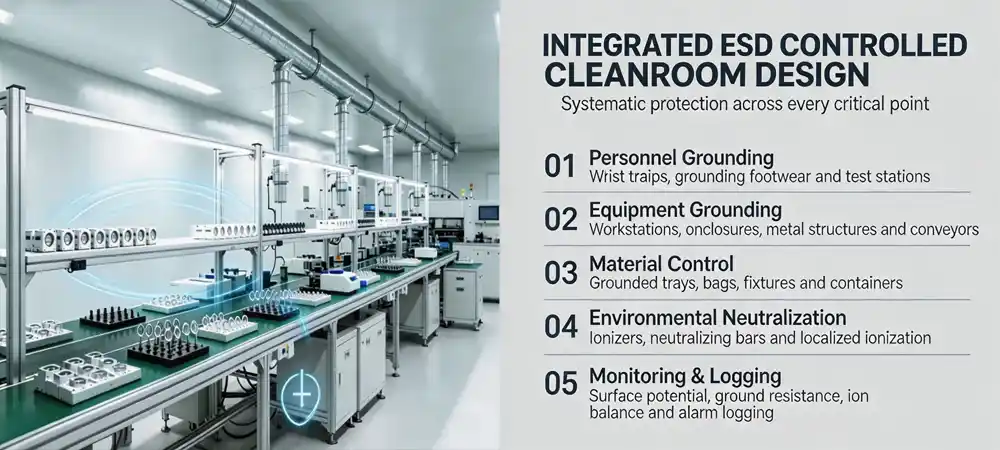 INTEGRATED ESD CONTROLLED CLEANROOM DESIGN

Systematic protection across every critical point

01 Personnel Grounding
Wrist traips, grounding footwear and test stations

02 Equipment Grounding
Workstations, onclosures, metal structures and conveyors

03 Material Control
Grounded trays, bags, fixtures and containers

04 Environmental Neutralization
Ionizers, neutralizing bars and localized ionization

05 Monitoring & Logging
Surface potential, ground resistance, ion balance and alarm logging